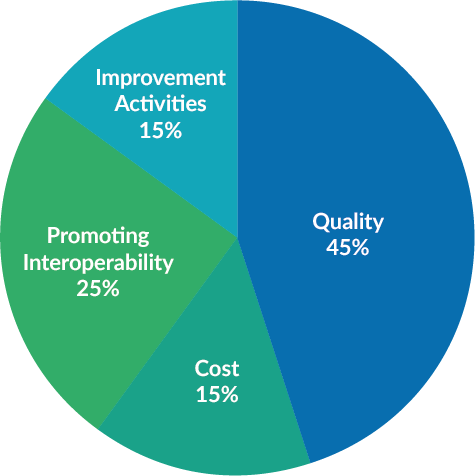 Improvement Activities 15%

Quality 45%

Promoting Interoperability 25%

Cost 15%